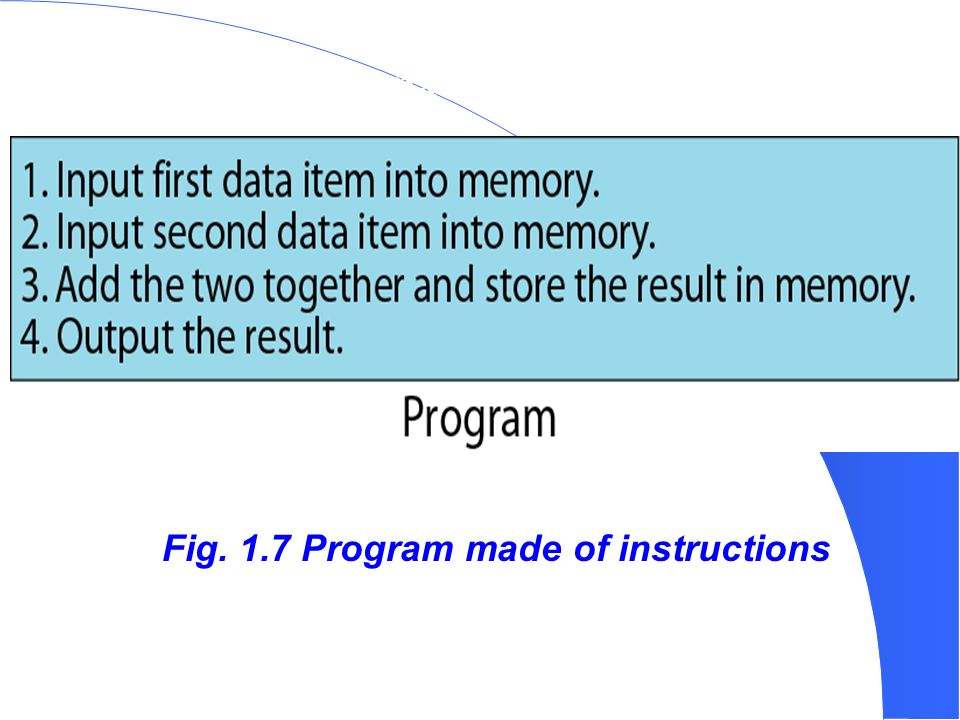 1. Input first data item into memory.
2. Input second data item into memory.
3. Add the two together and store the result in memory.
4. Output the result.

Program

Fig. 1.7 Program made of instructions